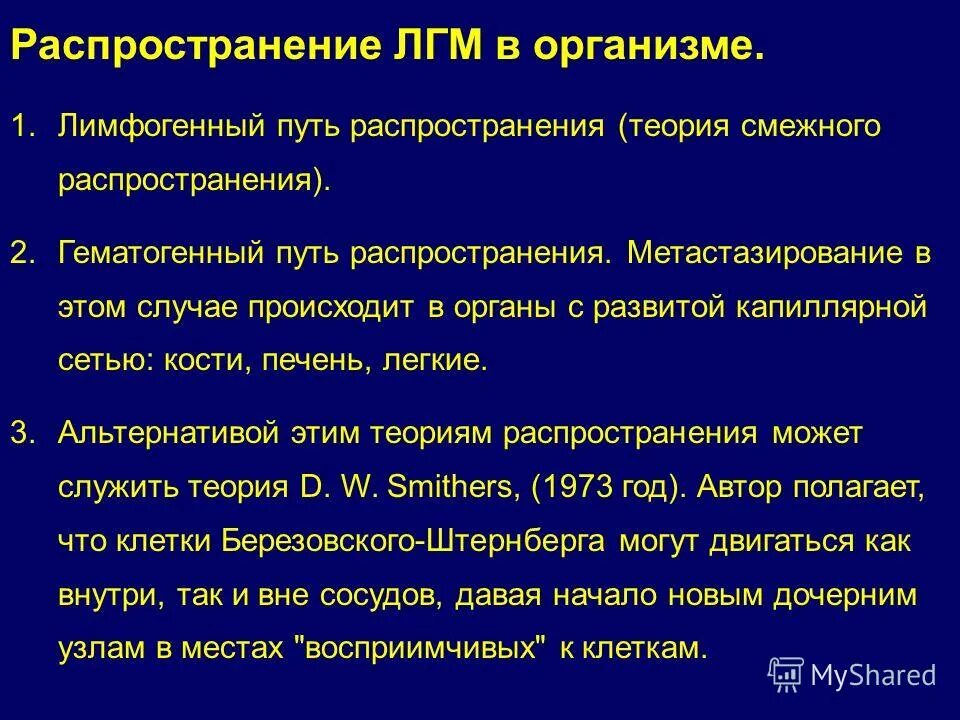 Распространение ЛГМ в организме.

1. Лимфогенный путь распространения (теория смежного распространения).

2. Гематогенный путь распространения. Метастазирование в этом случае происходит в органы с развитой капиллярной сетью: кости, печень, легкие.

3. Альтернативой этим теориям распространения может служить теория D. W. Smithers, (1973 год). Автор полагает, что клетки Березовского-Штернберга могут двигаться как внутри, так и вне сосудов, давая начало новым дочерним узлам в местах "восприимчивых" к клеткам.

MyShared